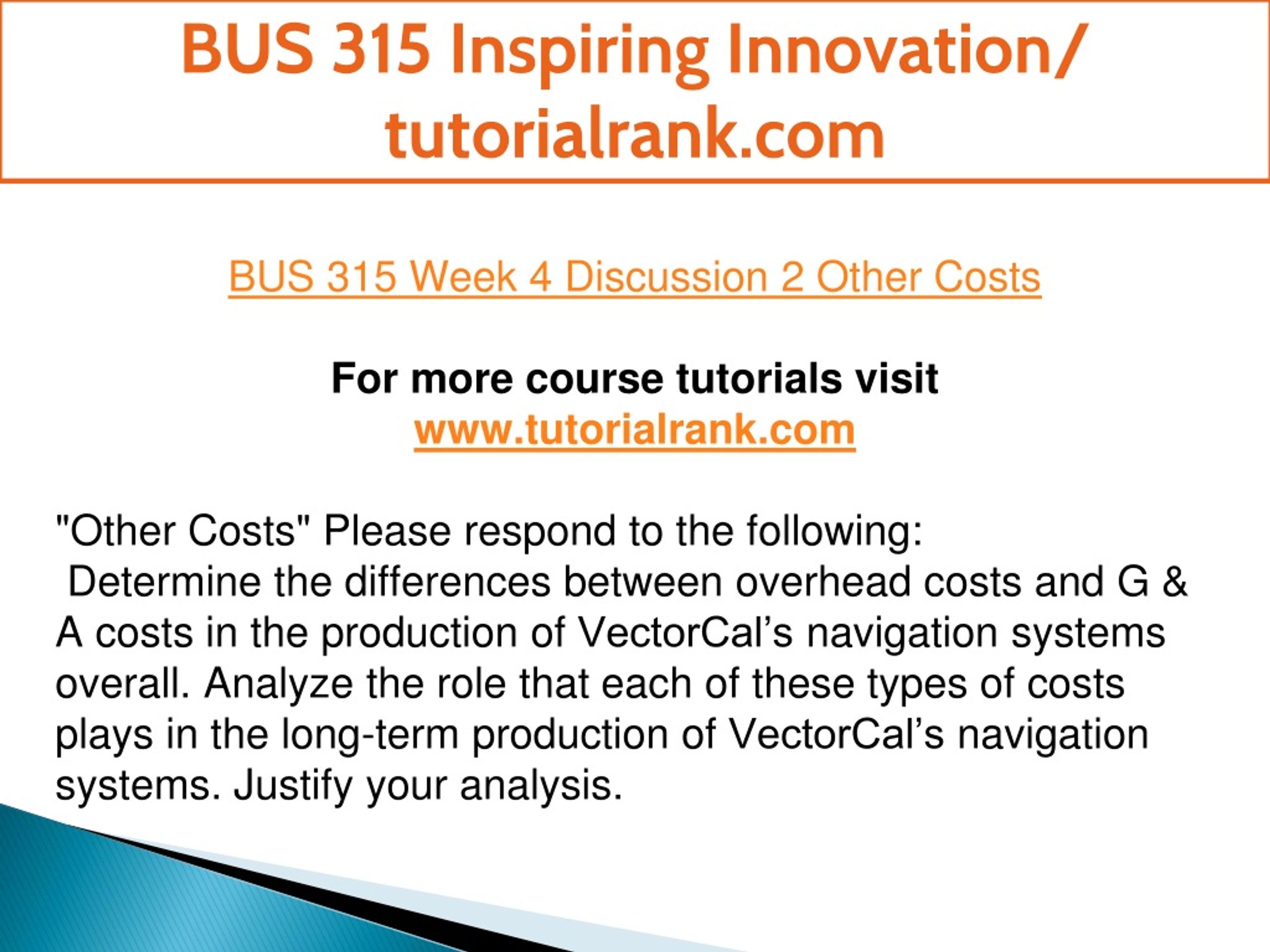 BUS 315 Inspiring Innovation/ tutorialrank.com

BUS 315 Week 4 Discussion 2 Other Costs

For more course tutorials visit
www.tutorialrank.com

"Other Costs" Please respond to the following:
Determine the differences between overhead costs and G & A costs in the production of VectorCal’s navigation systems overall. Analyze the role that each of these types of costs plays in the long-term production of VectorCal’s navigation systems. Justify your analysis.